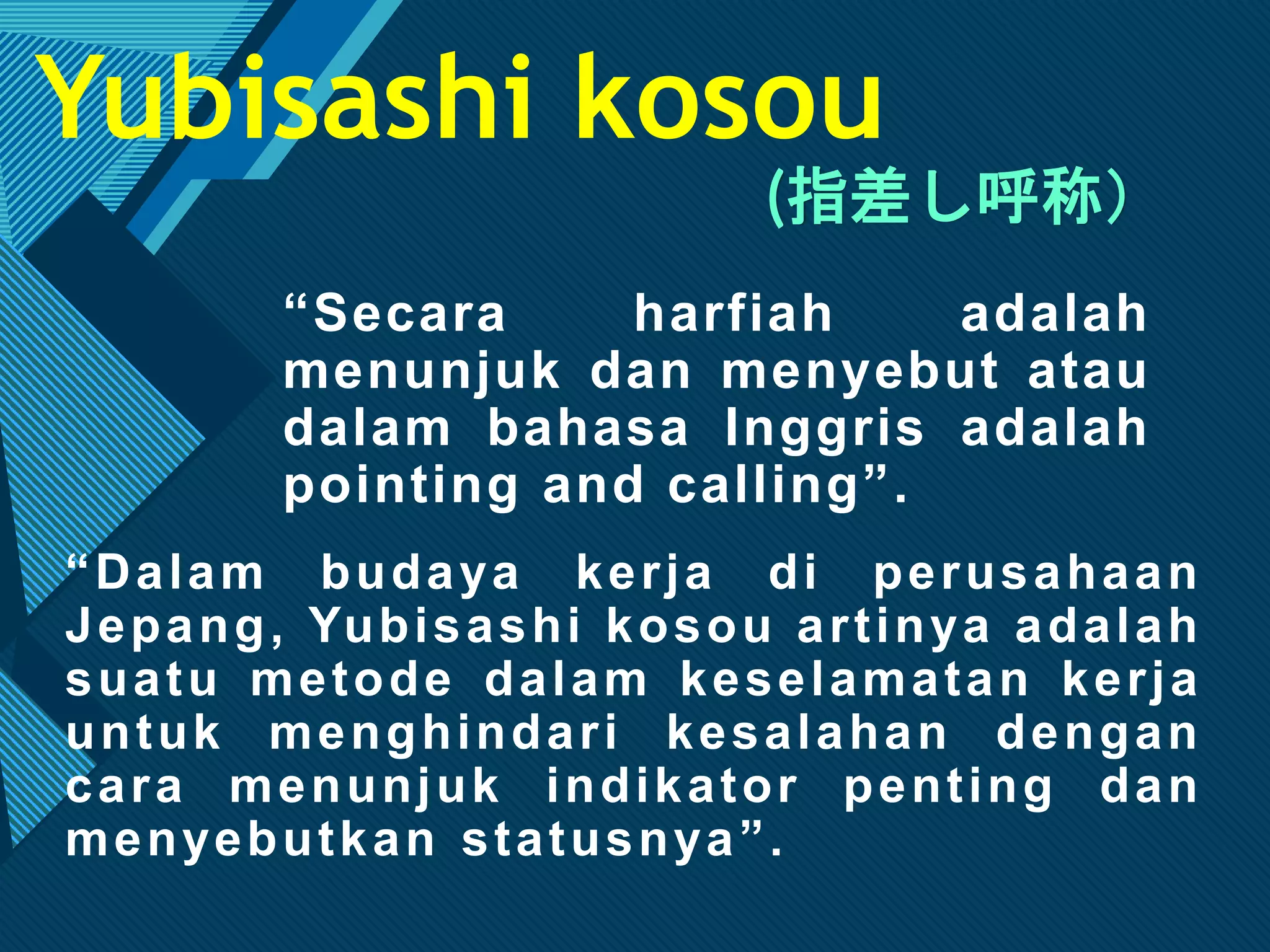 Yubisashi kosou

(指差し呼称)

“Secara harfiah adalah menunjuk dan menyebut atau dalam bahasa Inggris adalah pointing and calling”.

“Dalam budaya kerja di perusahaan Jepang, Yubisashi kosou artinya adalah suatu metode dalam keselamatan kerja untuk menghindari kesalahan dengan cara menunjuk indikator penting dan menyebutkan statusnya”.